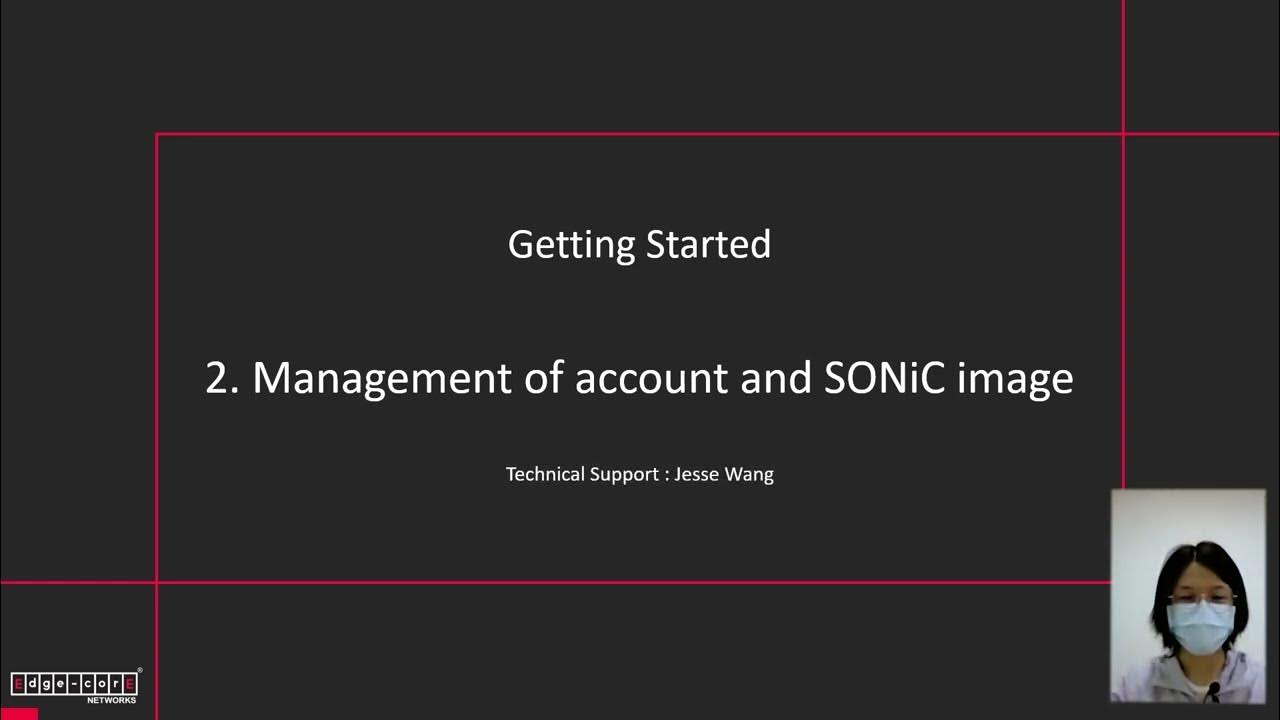 Getting Started

2. Management of account and SONiC image

Technical Support : Jesse Wang

Edge-corE NETWORKS